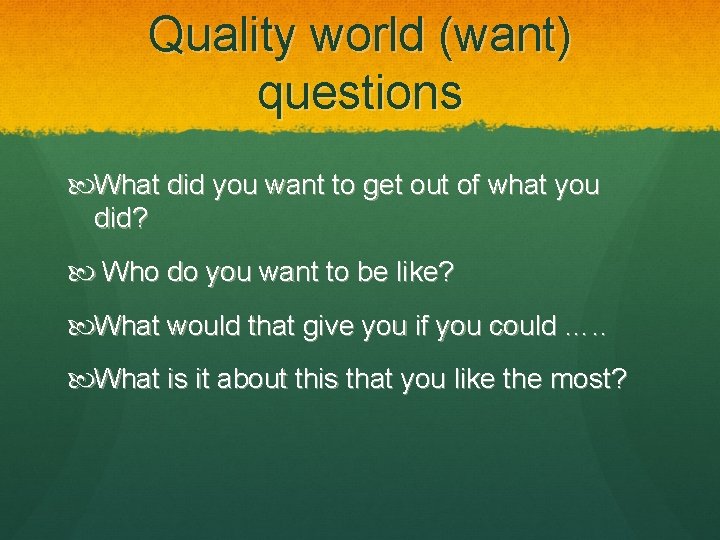 Quality world (want) questions

What did you want to get out of what you did?

Who do you want to be like?

What would that give you if you could …..

What is it about this that you like the most?